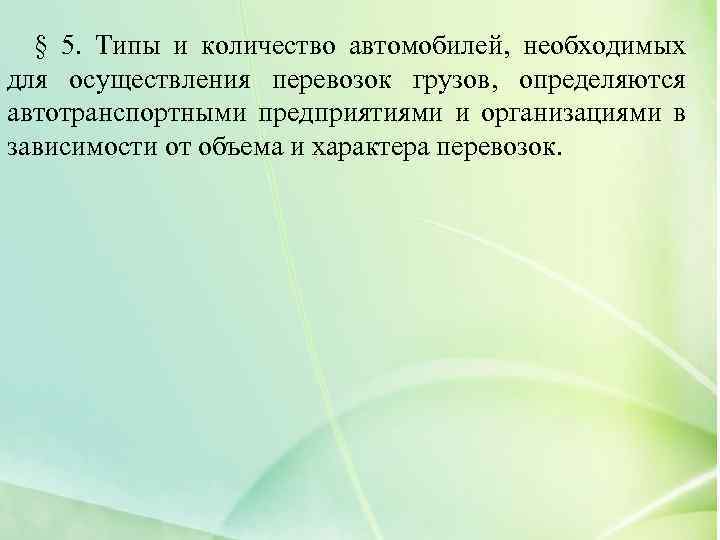 § 5. Типы и количество автомобилей, необходимых для осуществления перевозок грузов, определяются автотранспортными предприятиями и организациями в зависимости от объема и характера перевозок.